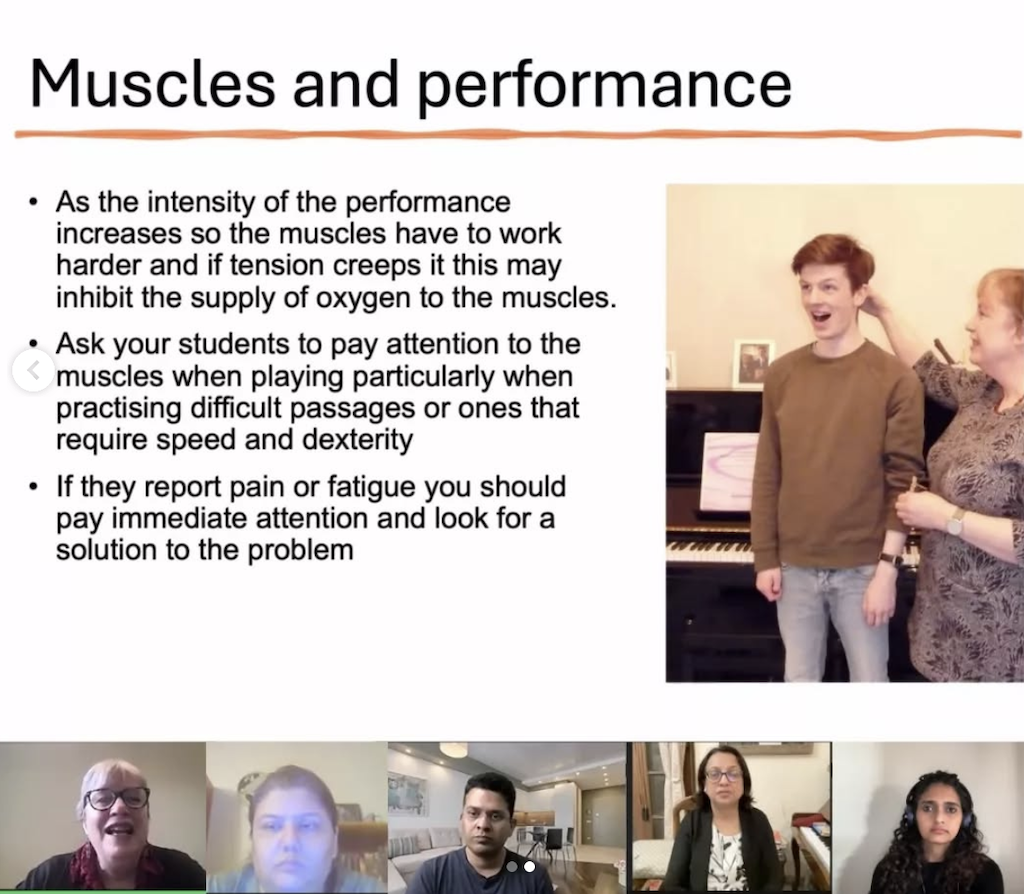 Muscles and performance

• As the intensity of the performance increases so the muscles have to work harder and if tension creeps it this may inhibit the supply of oxygen to the muscles.

• Ask your students to pay attention to the muscles when playing particularly when practising difficult passages or ones that require speed and dexterity

• If they report pain or fatigue you should pay immediate attention and look for a solution to the problem